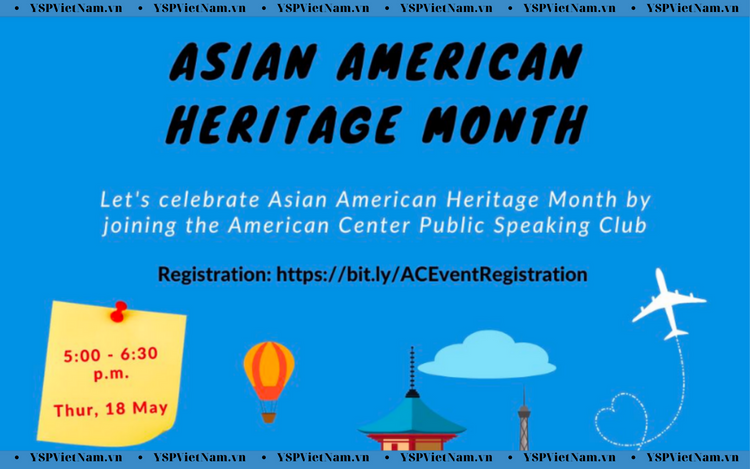 • YSPVietNam.vn • YSPVietNam.vn • YSPVietNam.vn • YSPVietNam.vn • YSPVietNam.vn • YSPVietNam.vn

ASIAN AMERICAN HERITAGE MONTH

Let's celebrate Asian American Heritage Month by joining the American Center Public Speaking Club

Registration: https://bit.ly/ACEventRegistration

5:00 - 6:30 p.m.

Thur, 18 May

• YSPVietNam.vn • YSPVietNam.vn • YSPVietNam.vn • YSPVietNam.vn • YSPVietNam.vn • YSPVietNam.vn